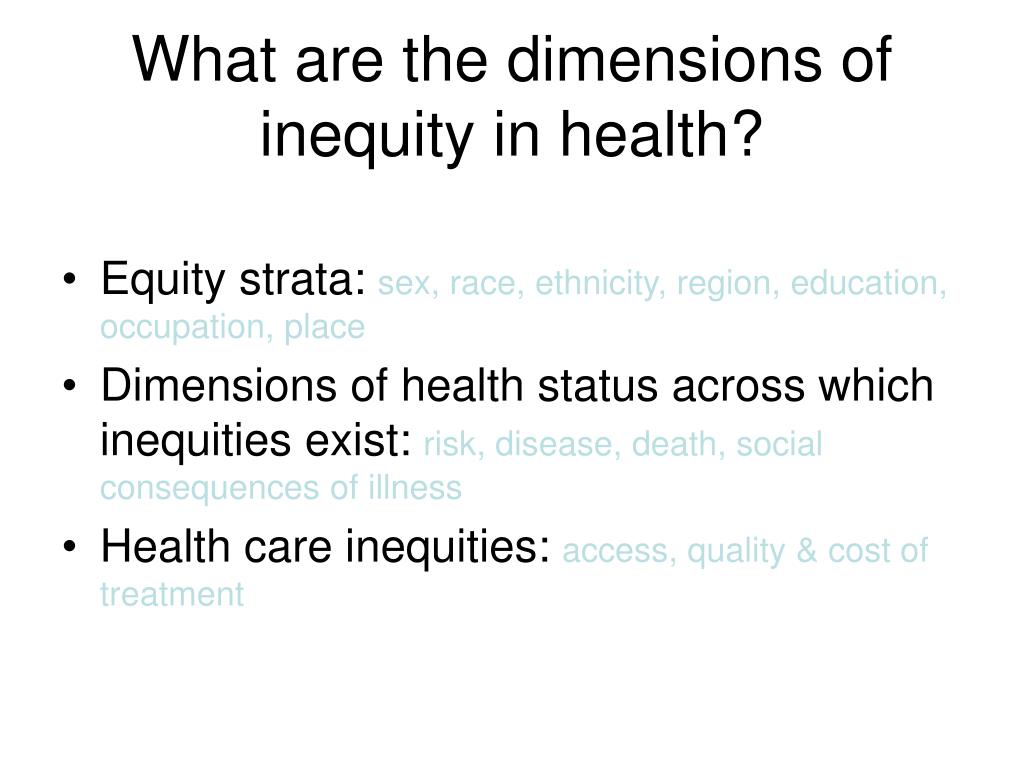 What are the dimensions of inequity in health?

• Equity strata: sex, race, ethnicity, region, education, occupation, place
• Dimensions of health status across which inequities exist: risk, disease, death, social consequences of illness
• Health care inequities: access, quality & cost of treatment